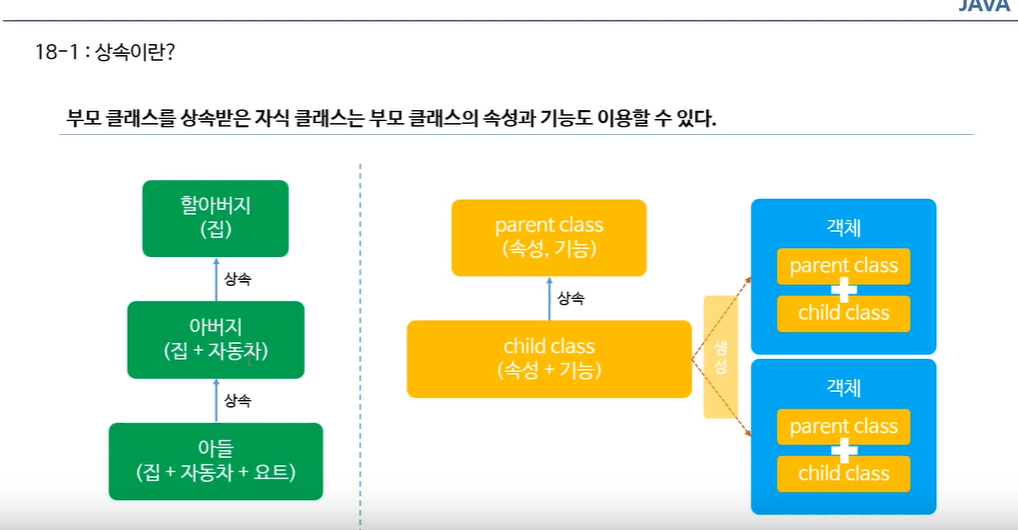 JAVA

18-1 : 상속이란?

부모 클래스를 상속받은 자식 클래스는 부모 클래스의 속성과 기능도 이용할 수 있다.

할아버지
(집)

상속

아버지
(집 + 자동차)

상속

아들
(집 + 자동차 + 요트)

parent class
(속성, 기능)

상속

child class
(속성 + 기능)

생성

객체
parent class
child class

객체
parent class
child class